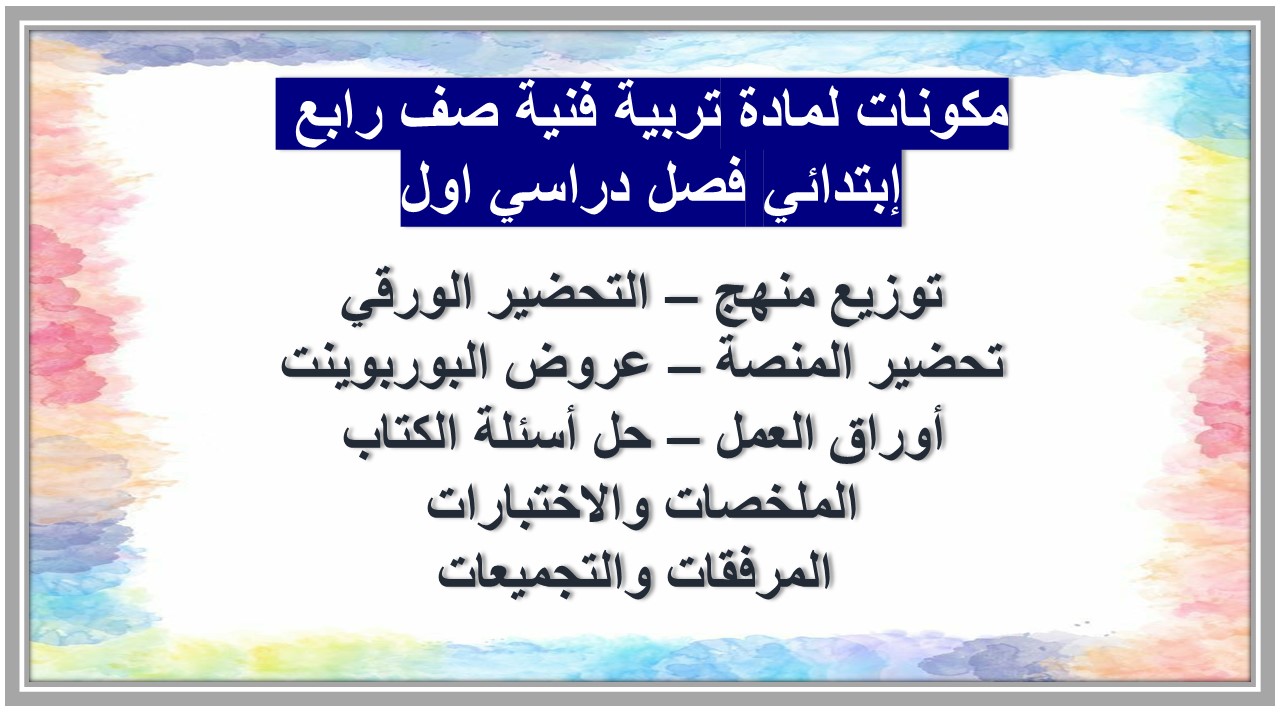 مكونات لمادة تربية فنية صف رابع إبتدائي فصل دراسي اول

توزيع منهج – التحضير الورقي
تحضير المنصة – عروض البوربوينت
أوراق العمل – حل أسئلة الكتاب
الملخصات والاختبارات
المرفقات والتجميعات